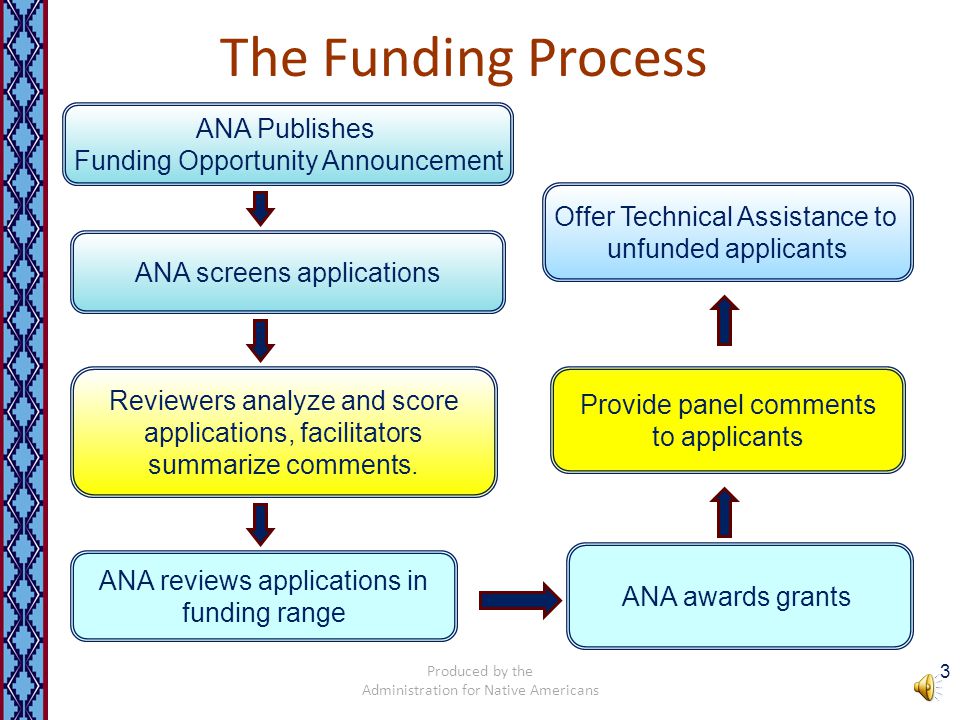 The Funding Process

ANA Publishes Funding Opportunity Announcement

ANA screens applications

Reviewers analyze and score applications, facilitators summarize comments.

ANA reviews applications in funding range

ANA awards grants

Provide panel comments to applicants

Offer Technical Assistance to unfunded applicants

Produced by the Administration for Native Americans

3